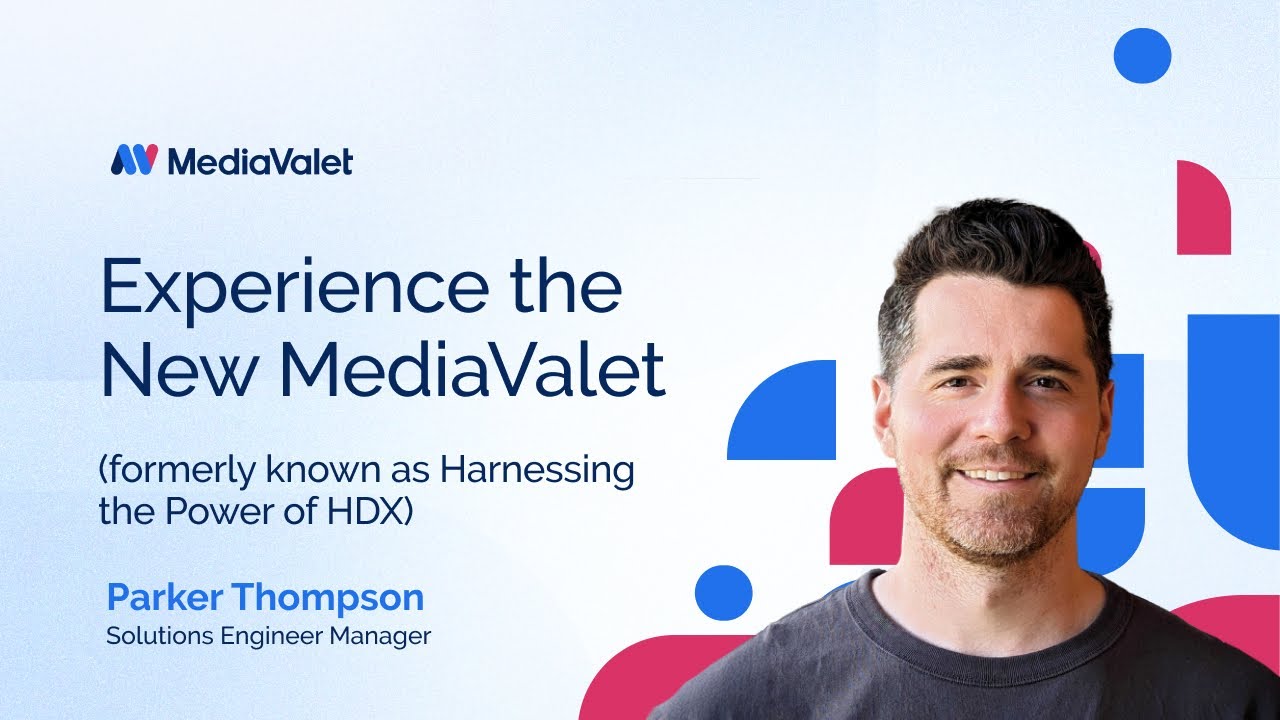 MediaValet

Experience the New MediaValet

(formerly known as Harnessing the Power of HDX)

Parker Thompson
Solutions Engineer Manager